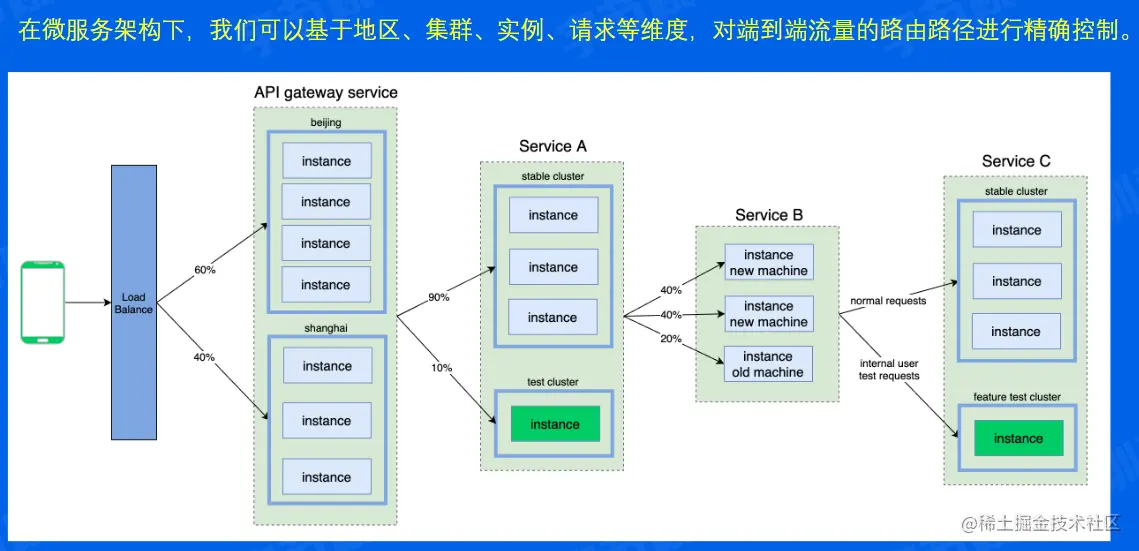 在微服务架构下，我们可以基于地区、集群、实例、请求等维度，对端到端流量的路由路径进行精确控制。

Load Balance

60%

40%

API gateway service

beijing

instance

instance

instance

instance

shanghai

instance

instance

instance

90%

10%

Service A

stable cluster

instance

instance

instance

test cluster

instance

40%

40%

20%

Service B

instance new machine

instance new machine

instance old machine

normal requests

internal user test requests

Service C

stable cluster

instance

instance

instance

feature test cluster

instance

@稀土掘金技术社区